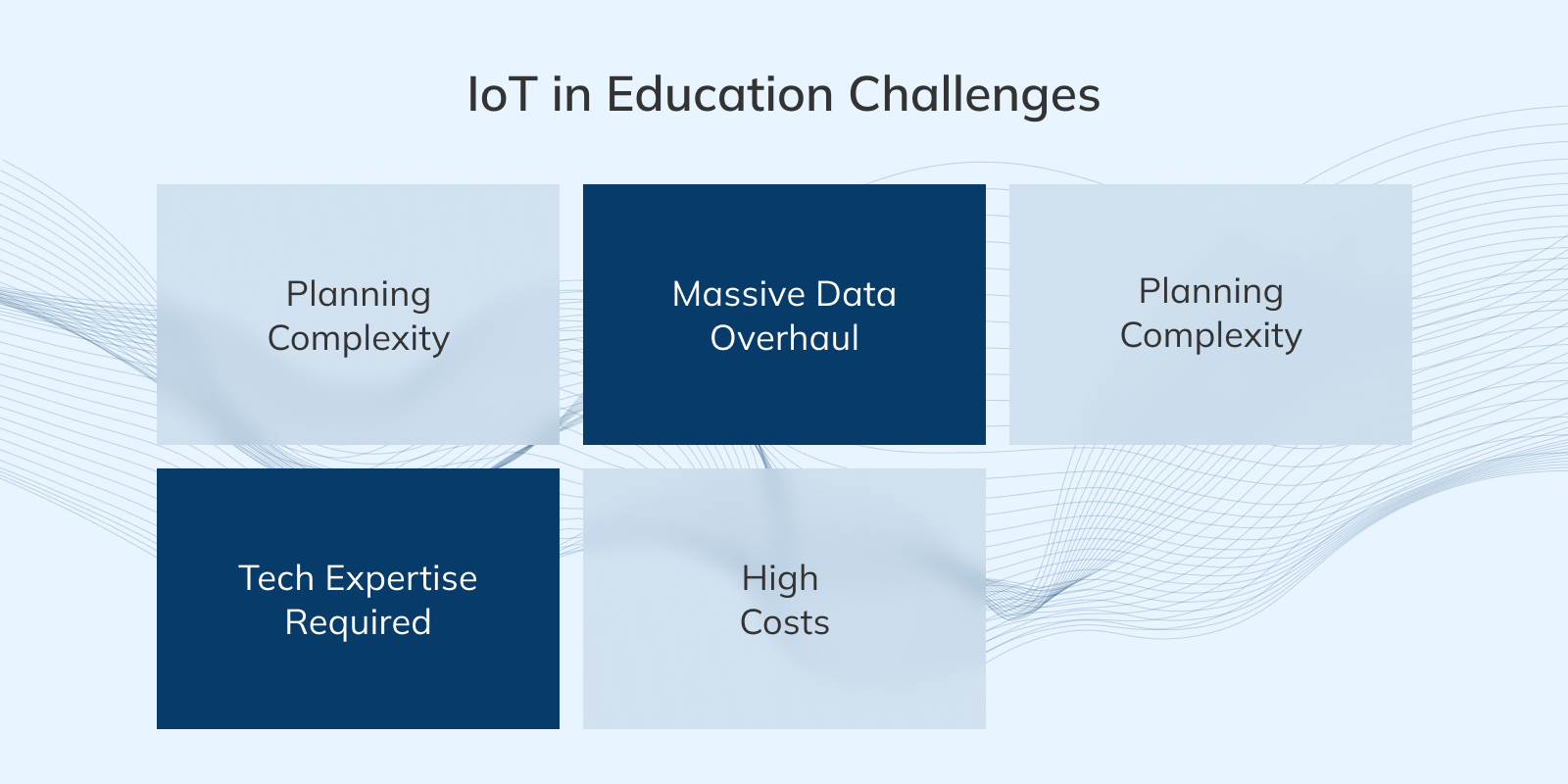 IoT in Education Challenges

Planning Complexity

Massive Data Overhaul

Planning Complexity

Tech Expertise Required

High Costs